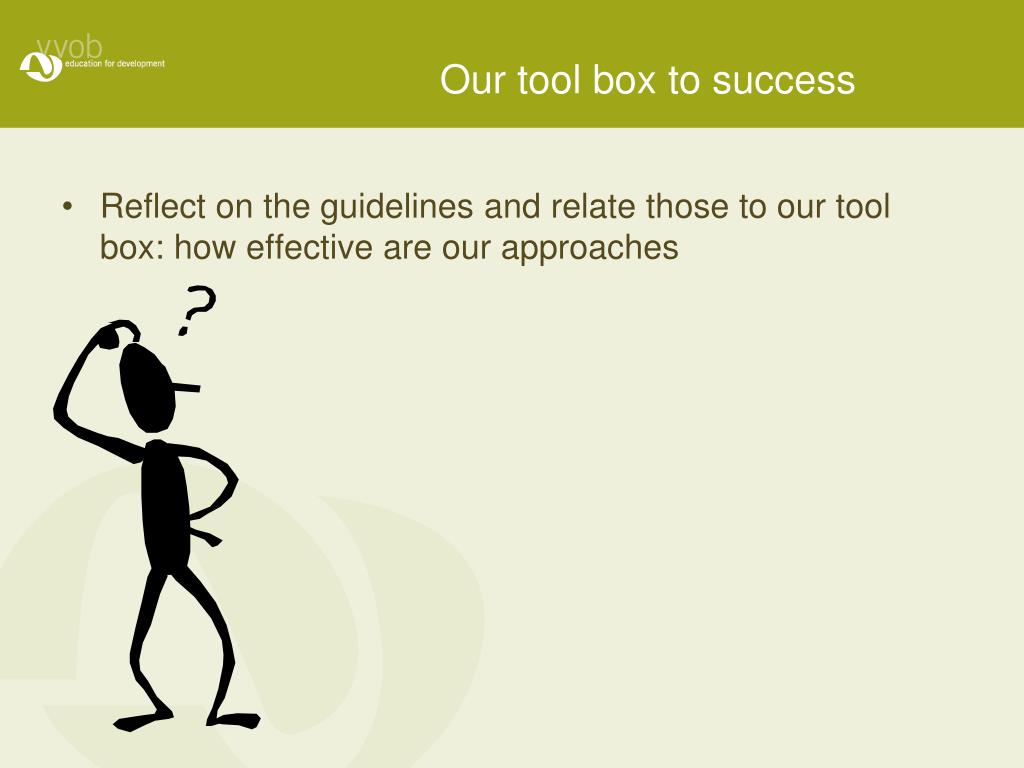 vvob
education for development

Our tool box to success

• Reflect on the guidelines and relate those to our tool box: how effective are our approaches

?